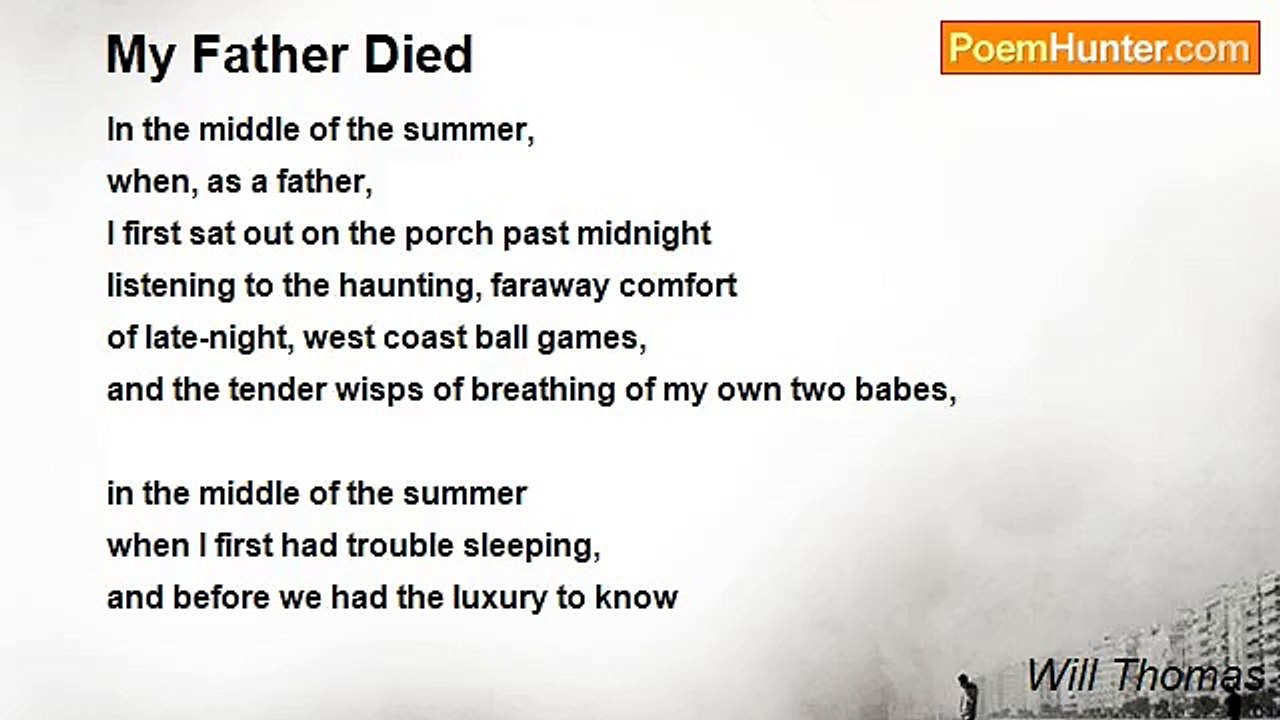 My Father Died

PoemHunter.com

In the middle of the summer,
when, as a father,
I first sat out on the porch past midnight
listening to the haunting, faraway comfort
of late-night, west coast ball games,
and the tender wisps of breathing of my own two babes,

in the middle of the summer
when I first had trouble sleeping,
and before we had the luxury to know

Will Thomas